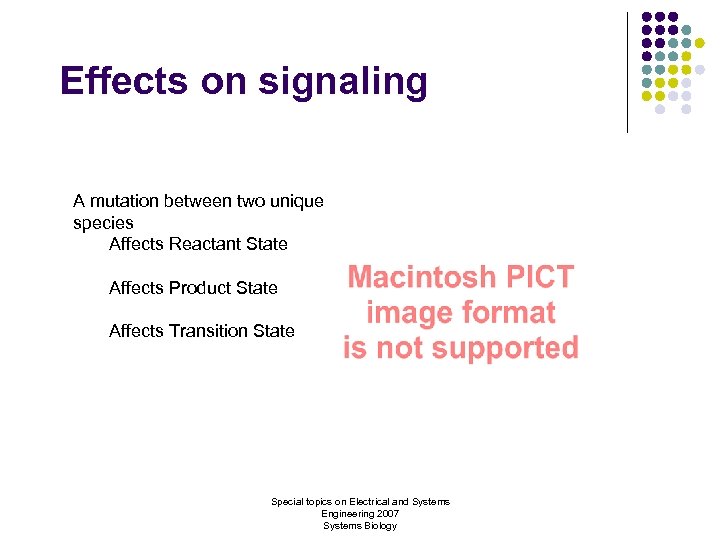 Effects on signaling

A mutation between two unique species

Affects Reactant State

Affects Product State

Affects Transition State

Macintosh PICT image format is not supported

Special topics on Electrical and Systems Engineering 2007
Systems Biology